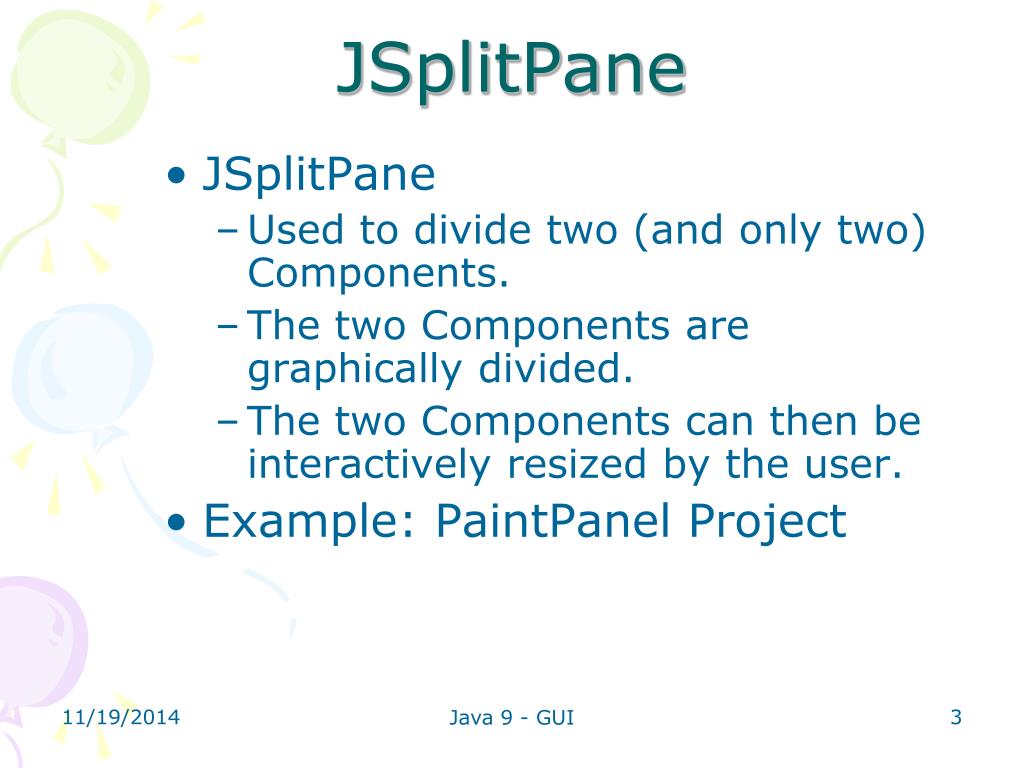 JSplitPane

• JSplitPane
– Used to divide two (and only two) Components.
– The two Components are graphically divided.
– The two Components can then be interactively resized by the user.
• Example: PaintPanel Project

11/19/2014
Java 9 - GUI
3